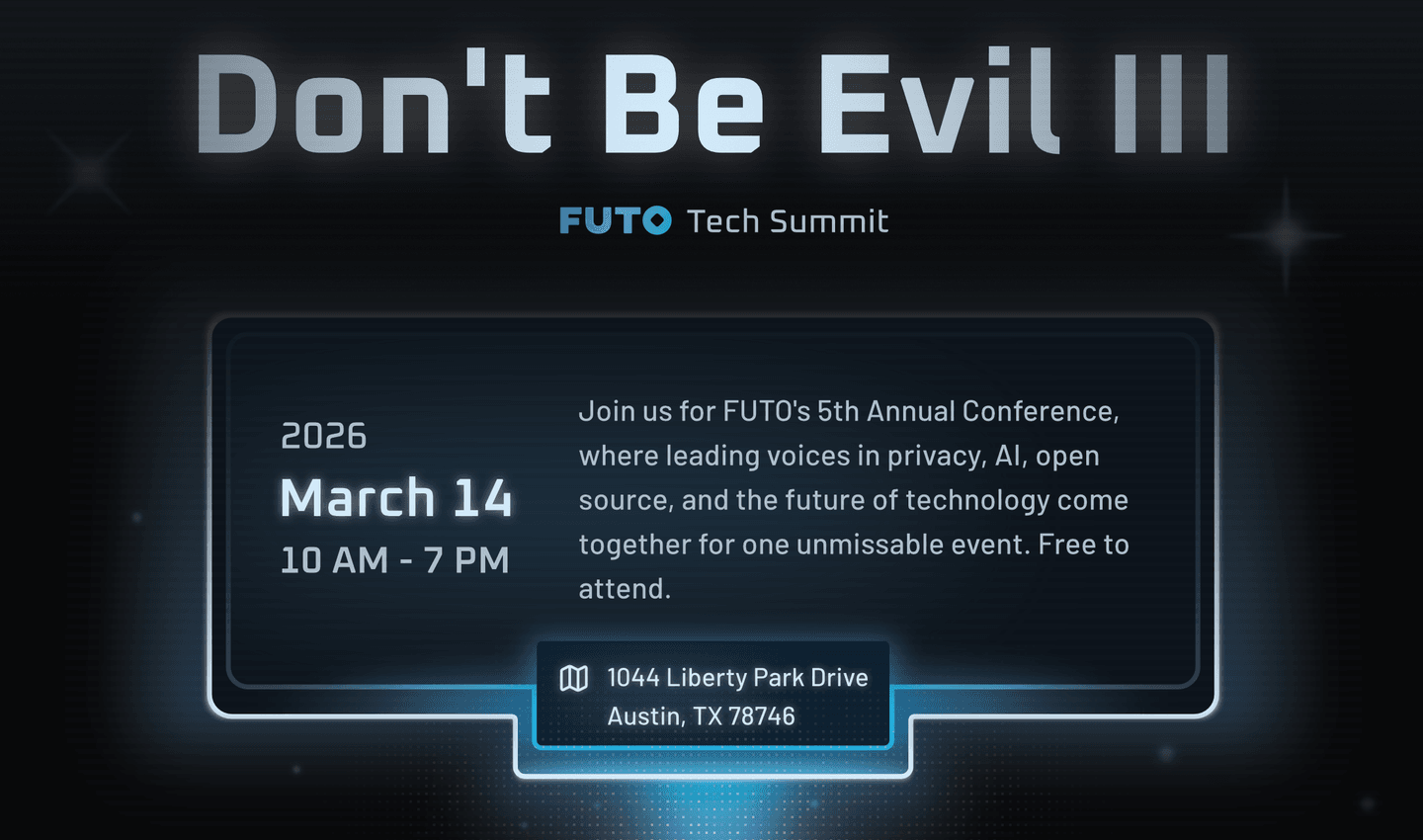 Don't Be Evil III

FUTO Tech Summit

2026
March 14
10 AM - 7 PM

Join us for FUTO's 5th Annual Conference, where leading voices in privacy, AI, open source, and the future of technology come together for one unmissable event. Free to attend.

1044 Liberty Park Drive
Austin, TX 78746